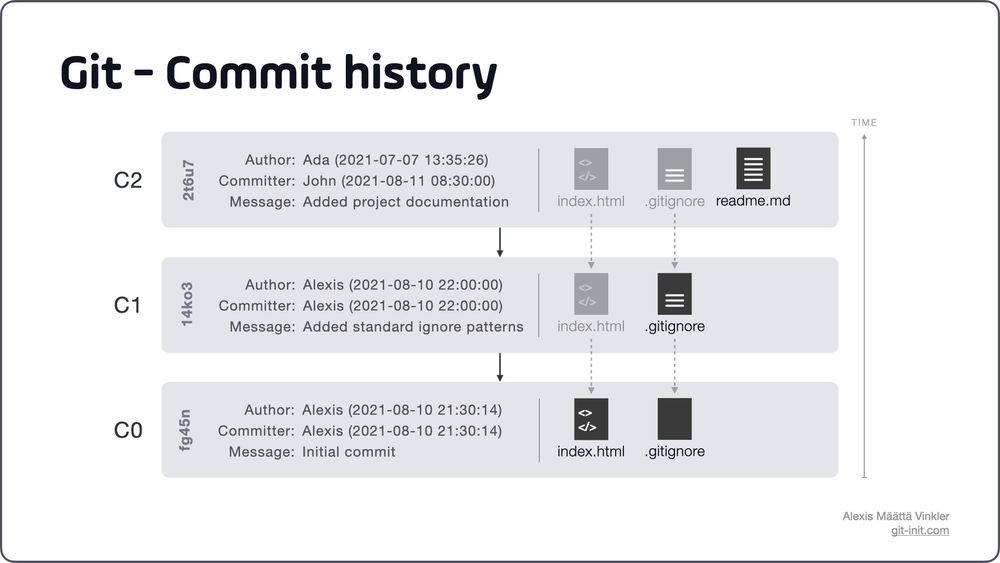 Git - Commit history

TIME

C2

2t6u7

Author: Ada (2021-07-07 13:35:26)
Committer: John (2021-08-11 08:30:00)
Message: Added project documentation

<>
</>
index.html

.gitignore

readme.md

C1

14ko3

Author: Alexis (2021-08-10 22:00:00)
Committer: Alexis (2021-08-10 22:00:00)
Message: Added standard ignore patterns

<>
</>
index.html

.gitignore

C0

fg45n

Author: Alexis (2021-08-10 21:30:14)
Committer: Alexis (2021-08-10 21:30:14)
Message: Initial commit

<>
</>
index.html

.gitignore

Alexis Määttä Vinkler
git-init.com